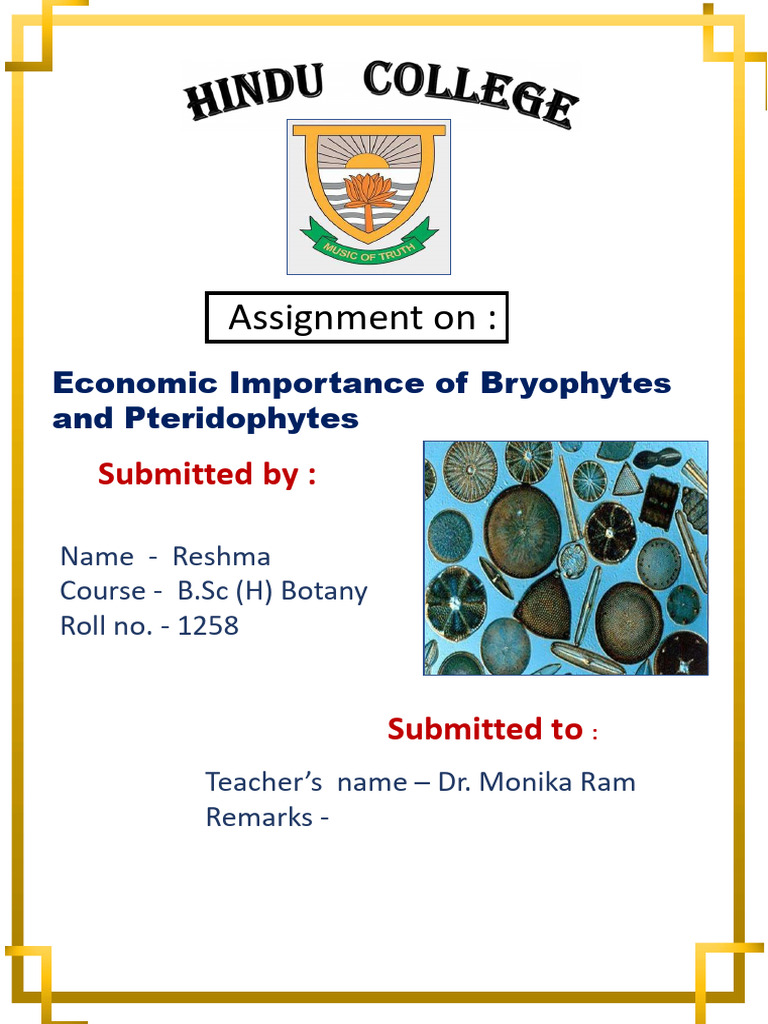 HINDU COLLEGE

MUSIC OF TRUTH

Assignment on :

Economic Importance of Bryophytes and Pteridophytes

Submitted by :

Name - Reshma
Course - B.Sc (H) Botany
Roll no. - 1258

Submitted to :

Teacher's name – Dr. Monika Ram
Remarks -